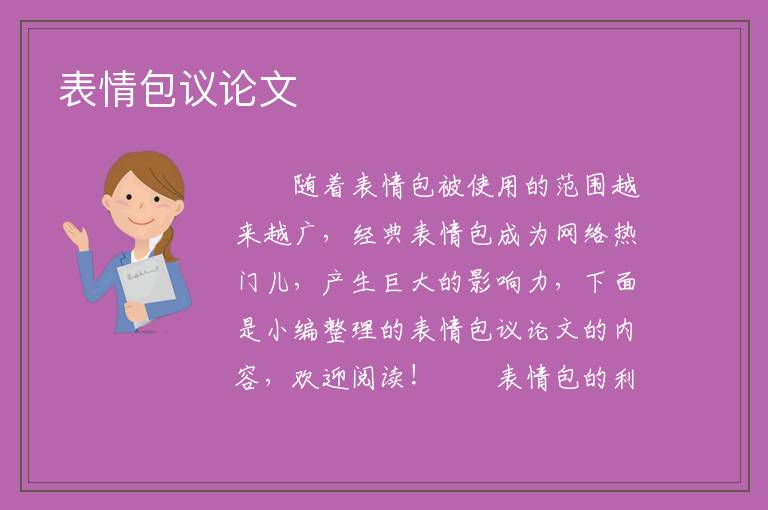 表情包议论文

随着表情包被使用的范围越来越广，经典表情包成为网络热门儿，产生巨大的影响力，下面是小编整理的表情包议论文的内容，欢迎阅读！　　表情包的利